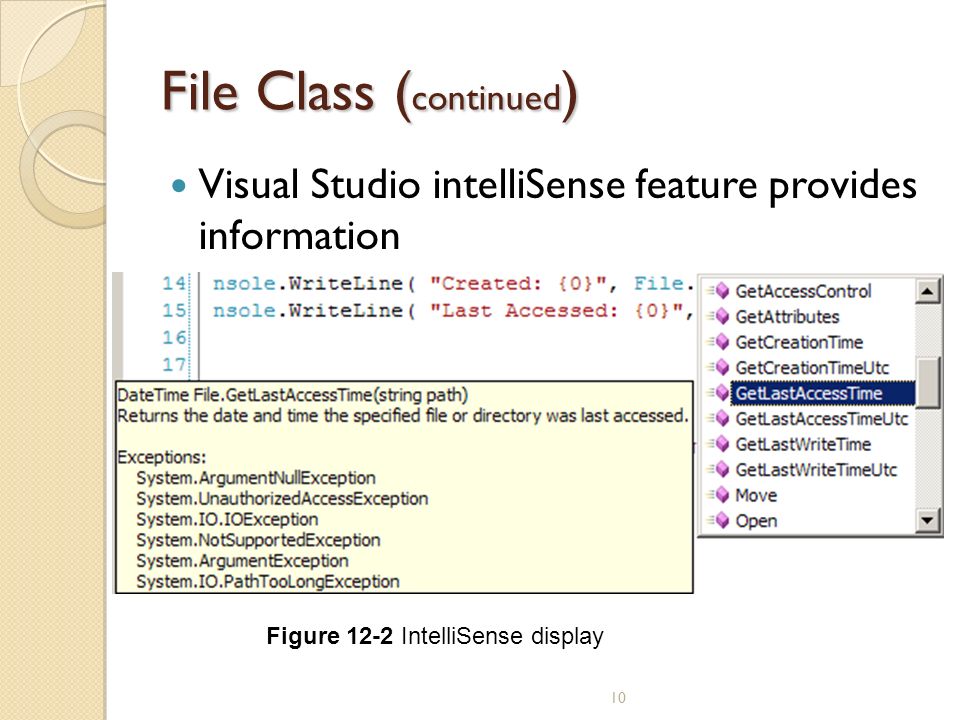 File Class (continued)

Visual Studio intelliSense feature provides information

14 nsole.WriteLine( "Created: {0}", File.
15 nsole.WriteLine( "Last Accessed: {0}",
16
17

GetAccessControl
GetAttributes
GetCreationTime
GetCreationTimeUtc
GetLastAccessTime
GetLastAccessTimeUtc
GetLastWriteTime
GetLastWriteTimeUtc
Move
Open

DateTime File.GetLastAccessTime(string path)
Returns the date and time the specified file or directory was last accessed.

Exceptions:
System.ArgumentNullException
System.UnauthorizedAccessException
System.IO.IOException
System.NotSupportedException
System.ArgumentException
System.IO.PathTooLongException

Figure 12-2 IntelliSense display

10